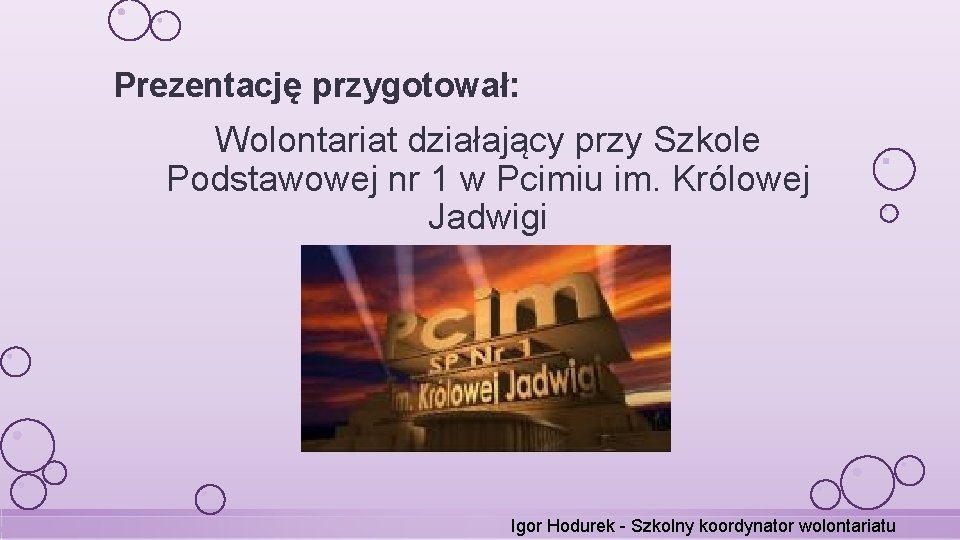 Prezentację przygotował:

Wolontariat działający przy Szkole Podstawowej nr 1 w Pcimiu im. Królowej Jadwigi

Pcim
SP Nr 1
im. Królowej Jadwigi

Igor Hodurek - Szkolny koordynator wolontariatu